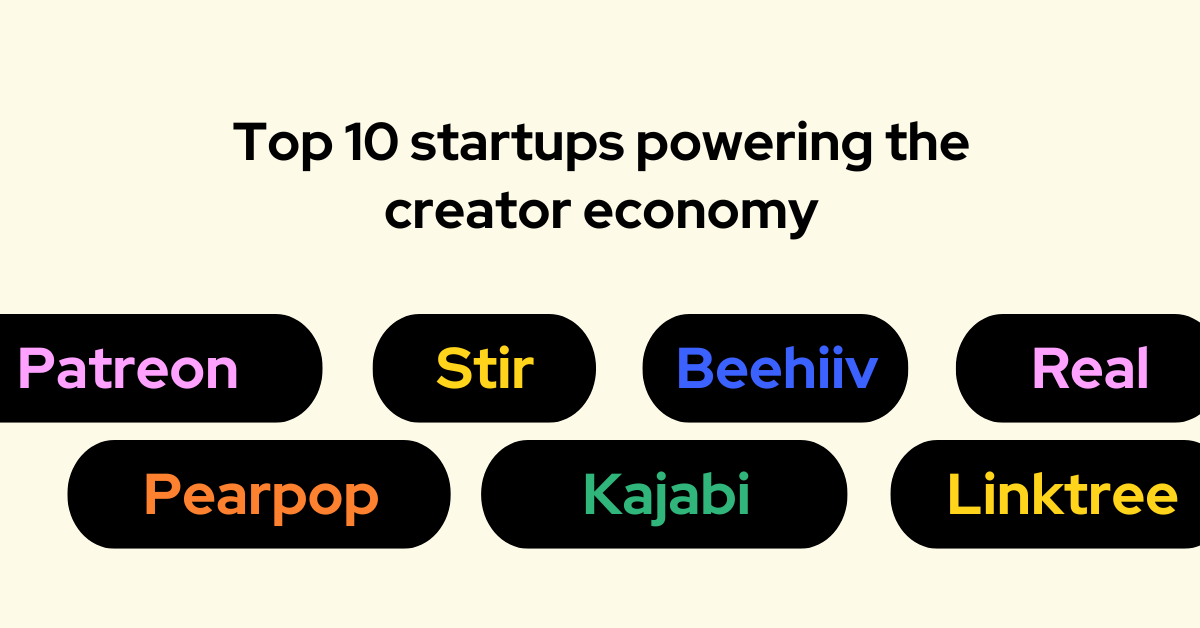 Top 10 startups powering the creator economy

Patreon

Stir

Beehiiv

Real

Pearpop

Kajabi

Linktree